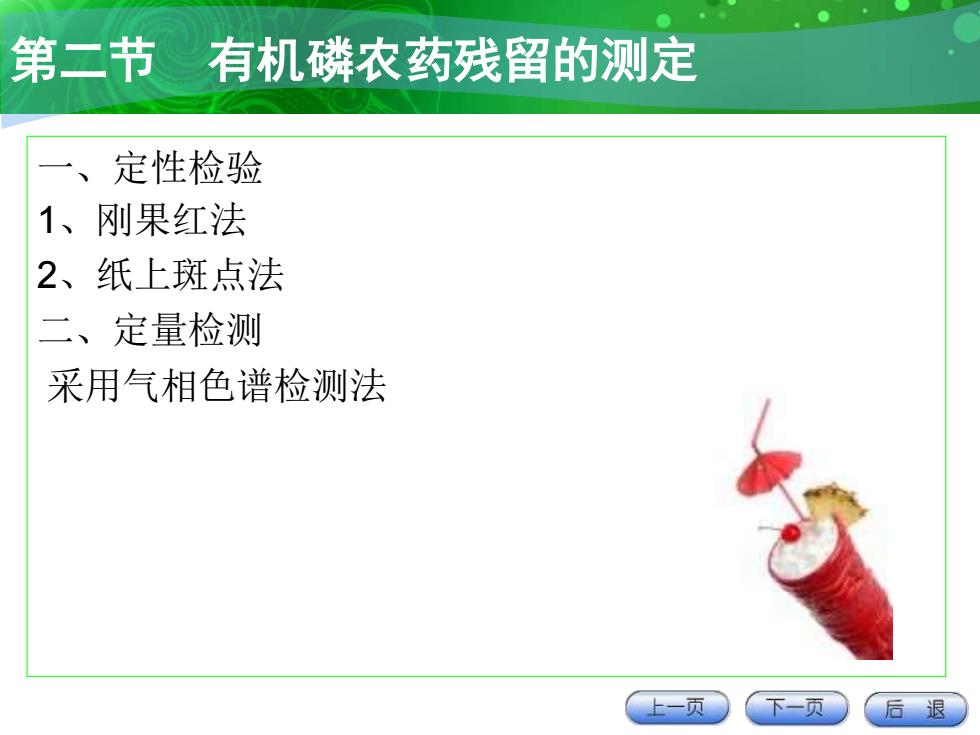 第二节　有机磷农药残留的测定

一、定性检验
1、刚果红法
2、纸上斑点法
二、定量检测
采用气相色谱检测法

上一页　下一页　后　退